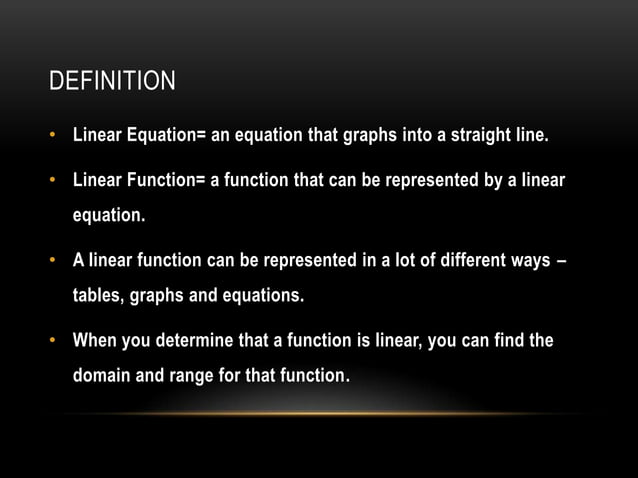 DEFINITION

• Linear Equation= an equation that graphs into a straight line.

• Linear Function= a function that can be represented by a linear equation.

• A linear function can be represented in a lot of different ways – tables, graphs and equations.

• When you determine that a function is linear, you can find the domain and range for that function.